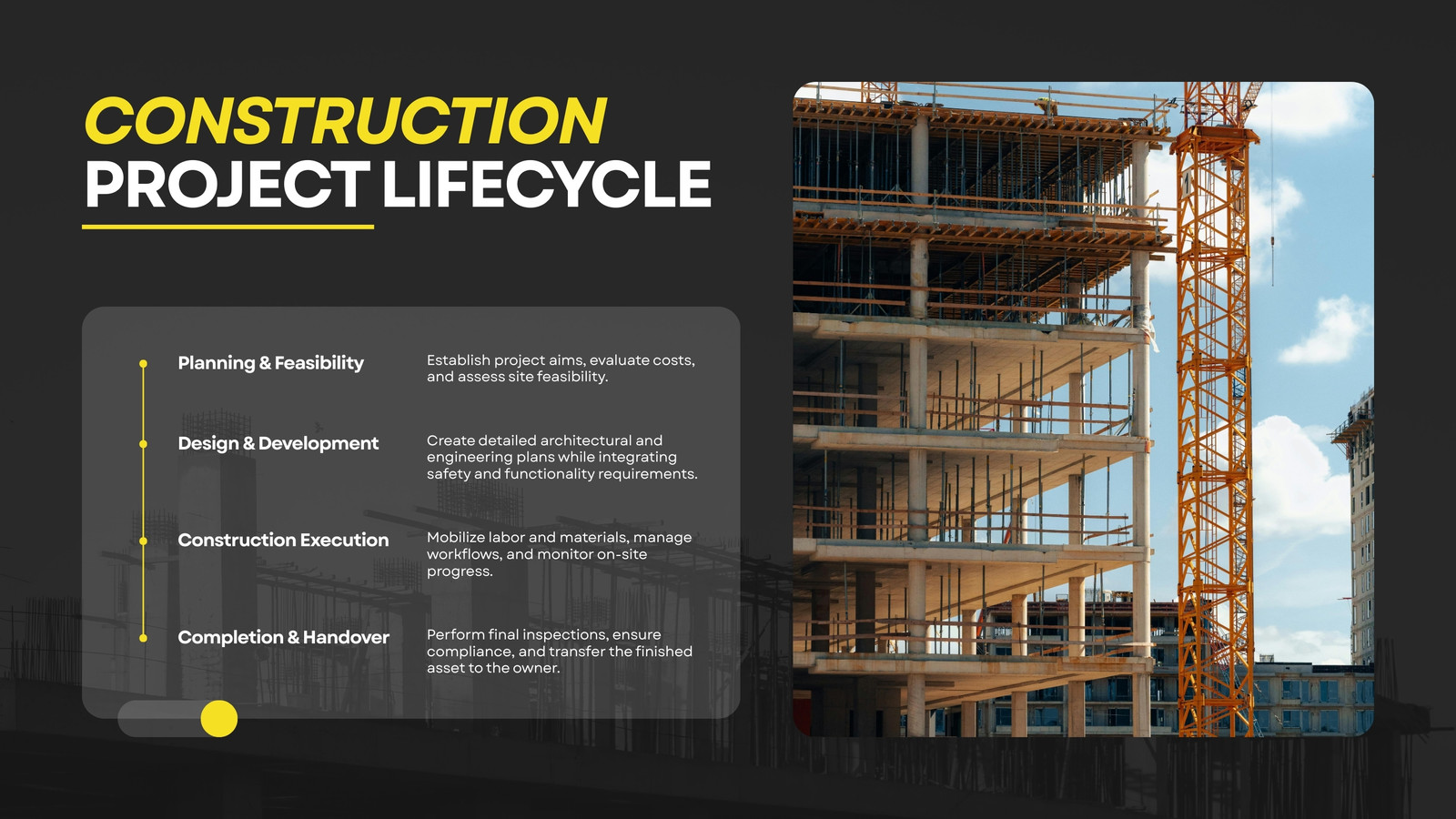 CONSTRUCTION
PROJECT LIFECYCLE

Planning & Feasibility

Establish project aims, evaluate costs, and assess site feasibility.

Design & Development

Create detailed architectural and engineering plans while integrating safety and functionality requirements.

Construction Execution

Mobilize labor and materials, manage workflows, and monitor on-site progress.

Completion & Handover

Perform final inspections, ensure compliance, and transfer the finished asset to the owner.